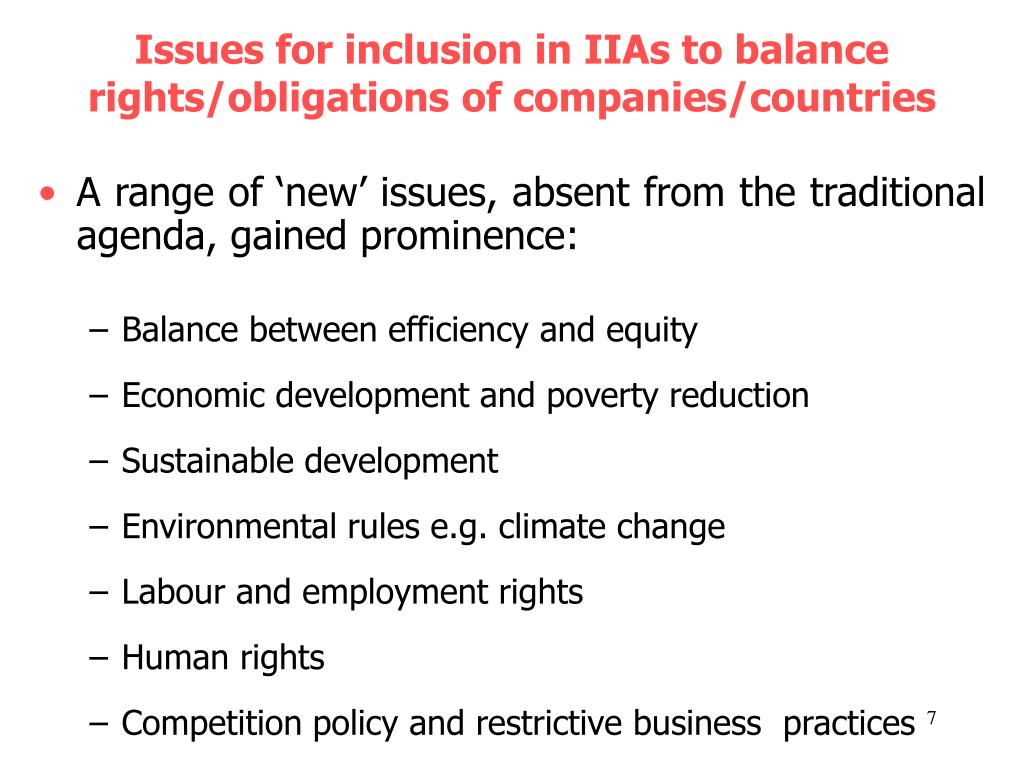 Issues for inclusion in IIAs to balance rights/obligations of companies/countries

• A range of ‘new’ issues, absent from the traditional agenda, gained prominence:

– Balance between efficiency and equity

– Economic development and poverty reduction

– Sustainable development

– Environmental rules e.g. climate change

– Labour and employment rights

– Human rights

– Competition policy and restrictive business practices

7